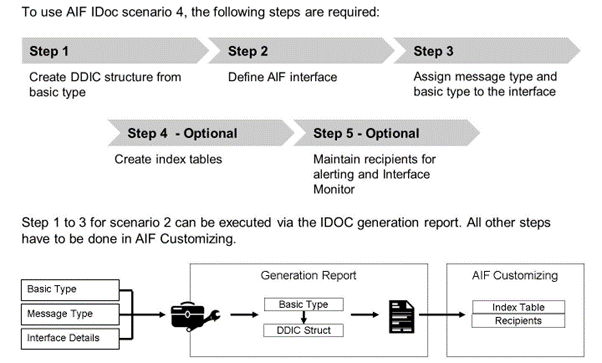 To use AIF IDoc scenario 4, the following steps are required:

Step 1
Create DDIC structure from basic type

Step 2
Define AIF interface

Step 3
Assign message type and basic type to the interface

Step 4 - Optional
Create index tables

Step 5 - Optional
Maintain recipients for alerting and Interface Monitor

Step 1 to 3 for scenario 2 can be executed via the IDOC generation report. All other steps have to be done in AIF Customizing.

Basic Type
Message Type
Interface Details

Generation Report
Basic Type
DDIC Struct

AIF Customizing
Index Table
Recipients